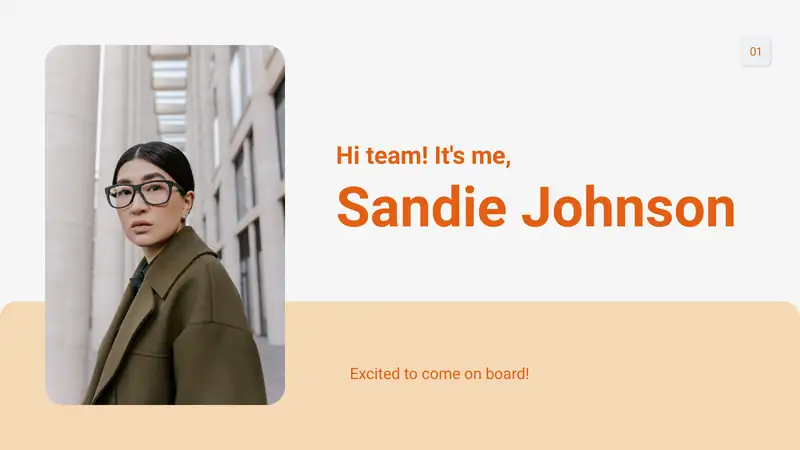 01

Hi team! It's me,

Sandie Johnson

Excited to come on board!